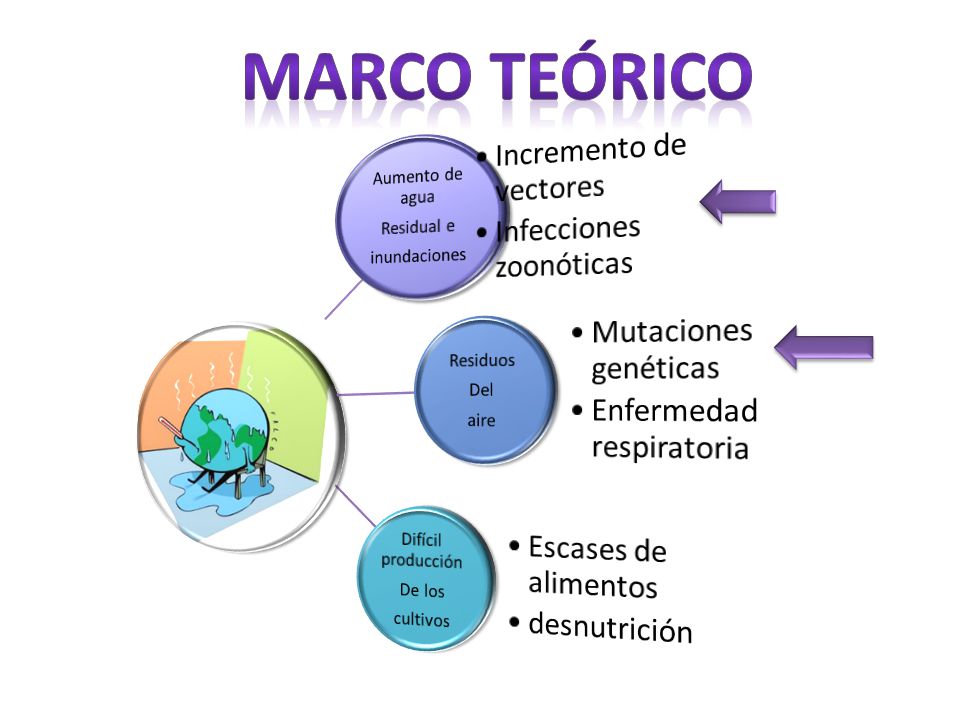 MARCO TEÓRICO

Aumento de agua Residual e inundaciones

• Incremento de vectores
• Infecciones zoonóticas

Residuos Del aire

• Mutaciones genéticas
• Enfermedad respiratoria

Difícil producción De los cultivos

• Escases de alimentos
• desnutrición